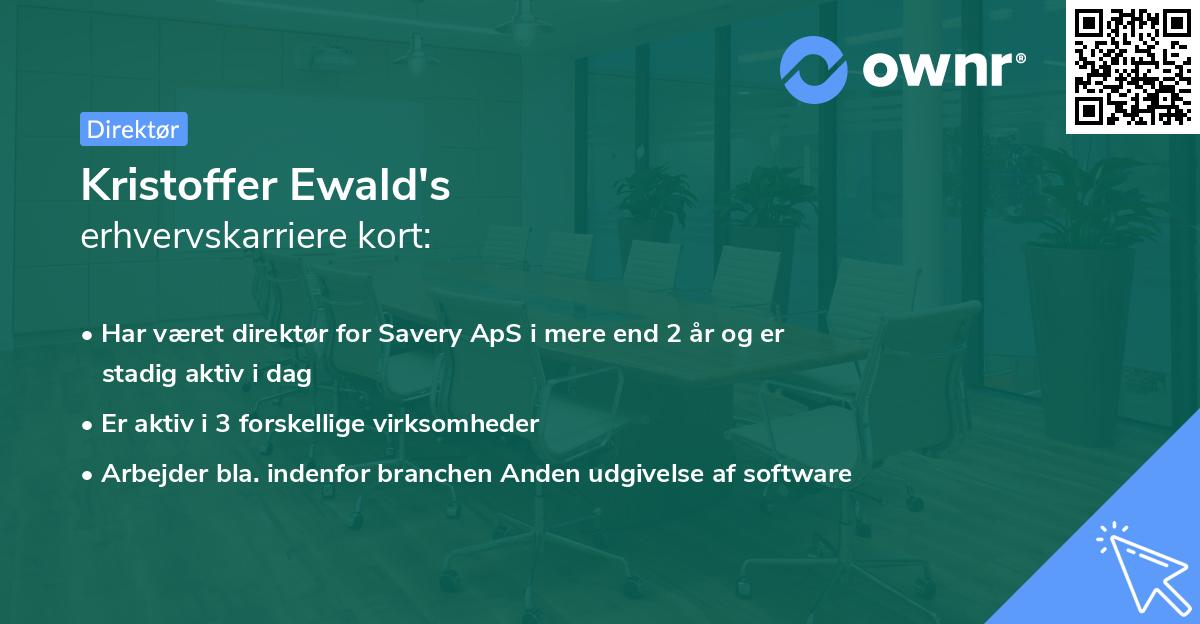 ownr®

Direktør

Kristoffer Ewald's
erhvervskarriere kort:

• Har været direktør for Savery ApS i mere end 2 år og er stadig aktiv i dag
• Er aktiv i 3 forskellige virksomheder
• Arbejder bla. indenfor branchen Anden udgivelse af software